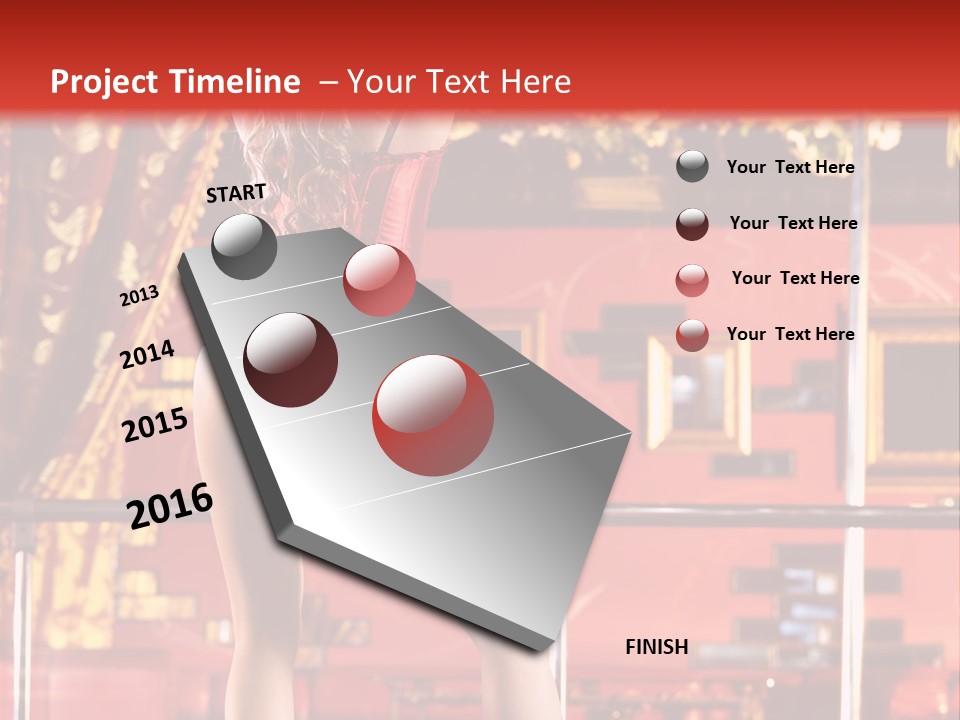 Project Timeline – Your Text Here

START

2013

2014

2015

2016

Your Text Here

Your Text Here

Your Text Here

Your Text Here

FINISH